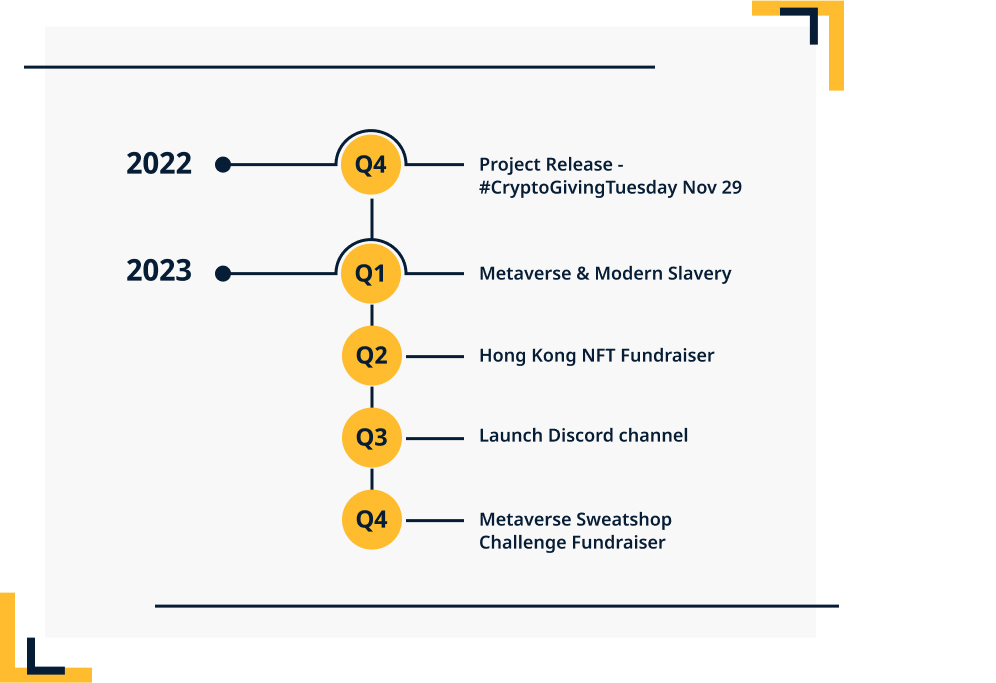 2022

Q4

Project Release - #CryptoGivingTuesday Nov 29

2023

Q1

Metaverse & Modern Slavery

Q2

Hong Kong NFT Fundraiser

Q3

Launch Discord channel

Q4

Metaverse Sweatshop Challenge Fundraiser